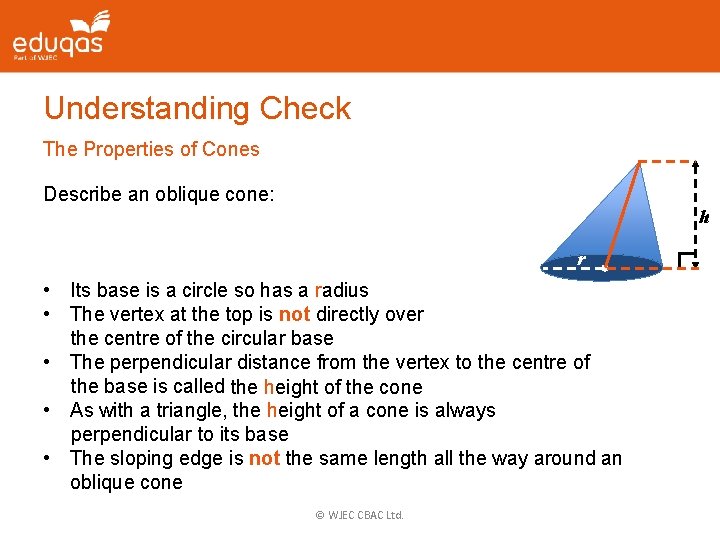 eduqas
Part of WJEC

Understanding Check

The Properties of Cones

Describe an oblique cone:

$h$

$r$

• Its base is a circle so has a radius
• The vertex at the top is not directly over the centre of the circular base
• The perpendicular distance from the vertex to the centre of the base is called the height of the cone
• As with a triangle, the height of a cone is always perpendicular to its base
• The sloping edge is not the same length all the way around an oblique cone

© WJEC CBAC Ltd.